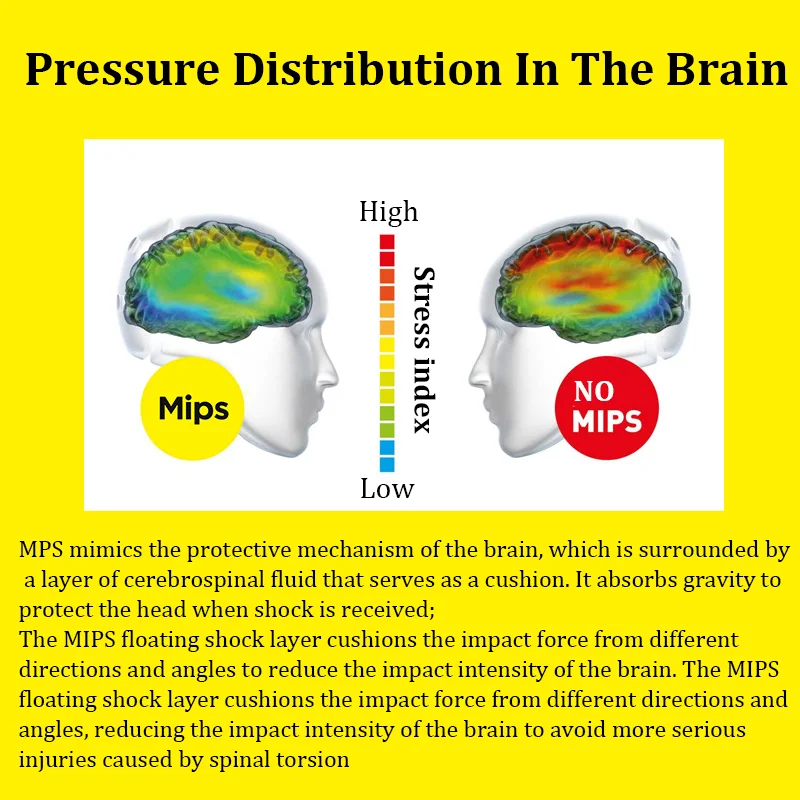 Pressure Distribution In The Brain

Mips

High

Stress index

Low

NO MIPS

MPS mimics the protective mechanism of the brain, which is surrounded by a layer of cerebrospinal fluid that serves as a cushion. It absorbs gravity to protect the head when shock is received;
The MIPS floating shock layer cushions the impact force from different directions and angles to reduce the impact intensity of the brain. The MIPS floating shock layer cushions the impact force from different directions and angles, reducing the impact intensity of the brain to avoid more serious injuries caused by spinal torsion